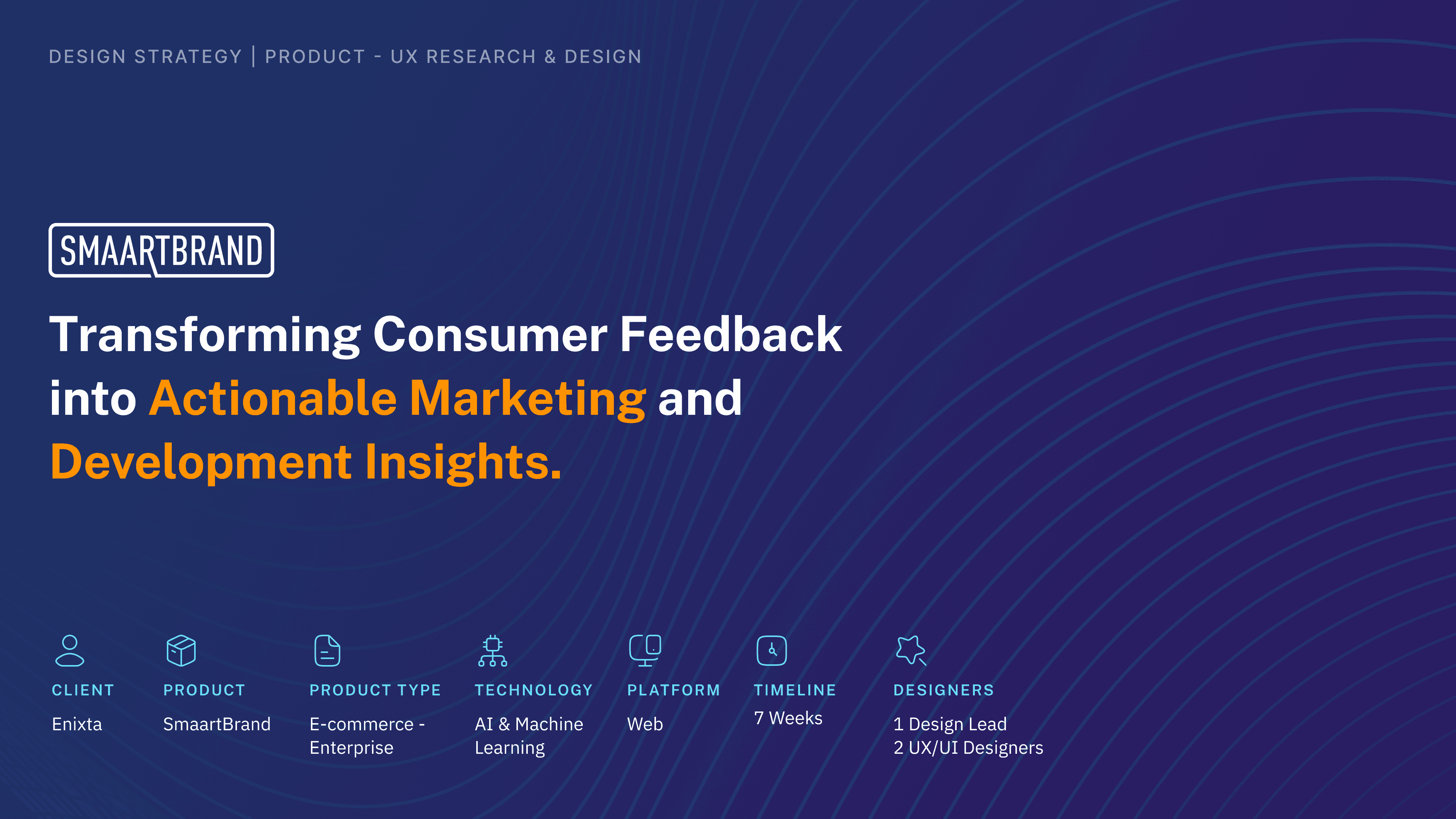 DESIGN STRATEGY | PRODUCT - UX RESEARCH & DESIGN

SMAARTBRAND

Transforming Consumer Feedback into Actionable Marketing and Development Insights.

CLIENT
Enixta

PRODUCT
SmaartBrand

PRODUCT TYPE
E-commerce - Enterprise

TECHNOLOGY
AI & Machine Learning

PLATFORM
Web

TIMELINE
7 Weeks

DESIGNERS
1 Design Lead
2 UX/UI Designers